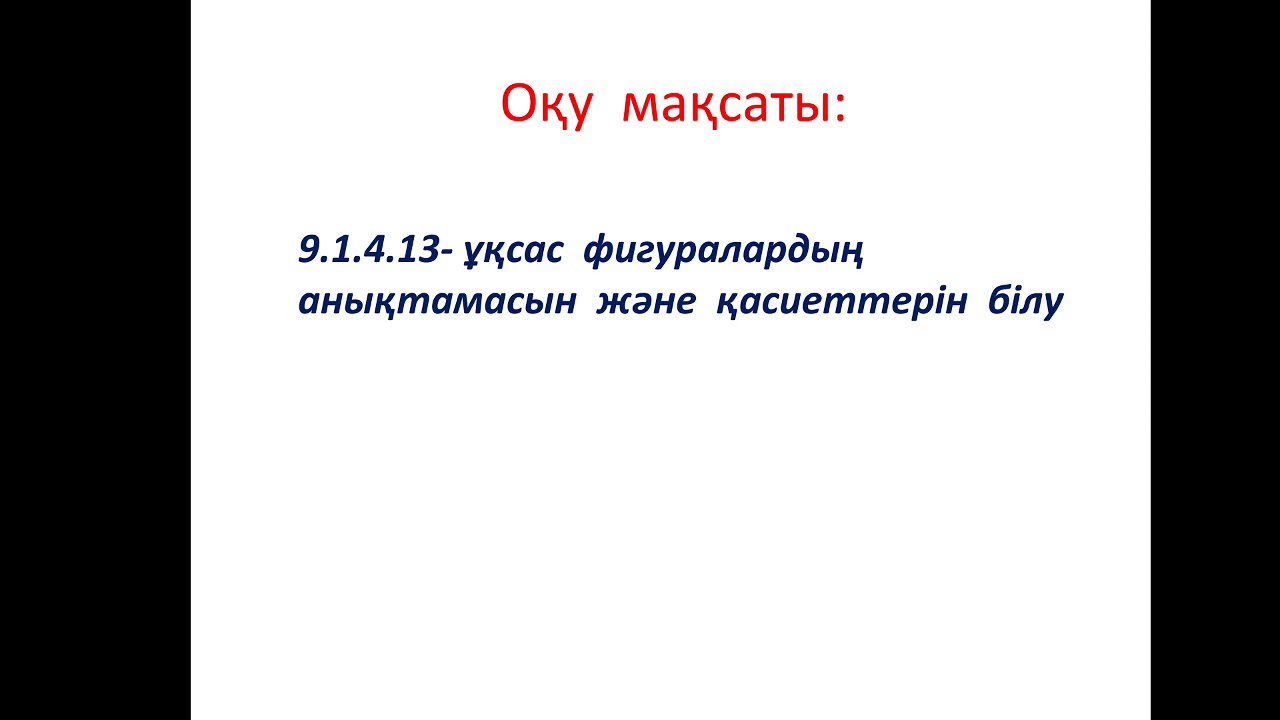 Оқу мақсаты:

9.1.4.13- ұқсас фигуралардың анықтамасын және қасиеттерін білу